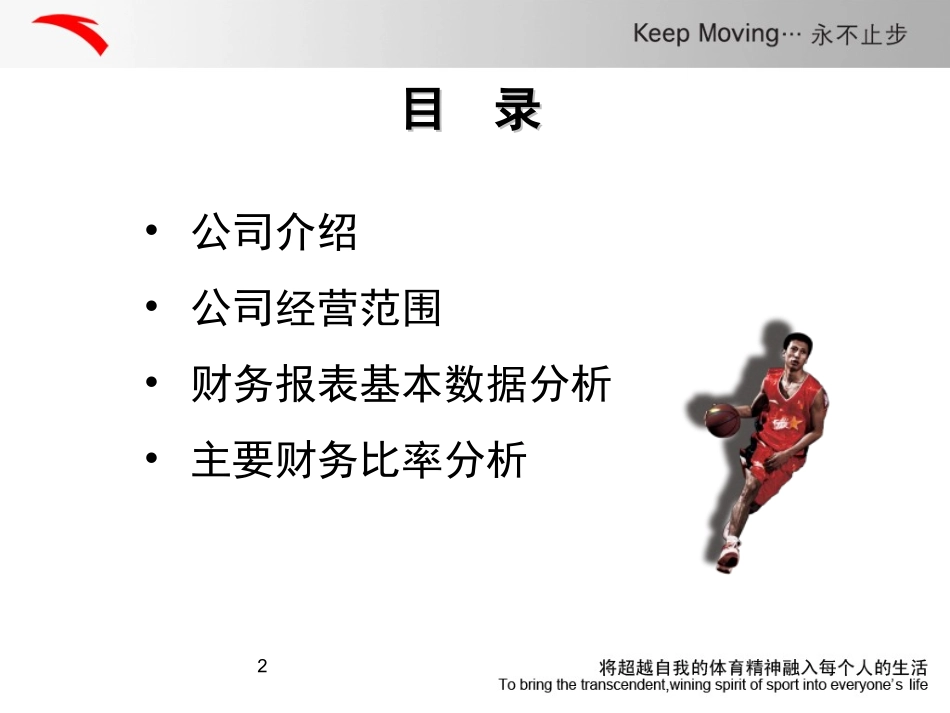 Keep Moving… 永不止步

目 录

• 公司介绍
• 公司经营范围
• 财务报表基本数据分析
• 主要财务比率分析

2

将超越自我的体育精神融入每个人的生活
To bring the transcendent,wining spirit of sport into everyone's life